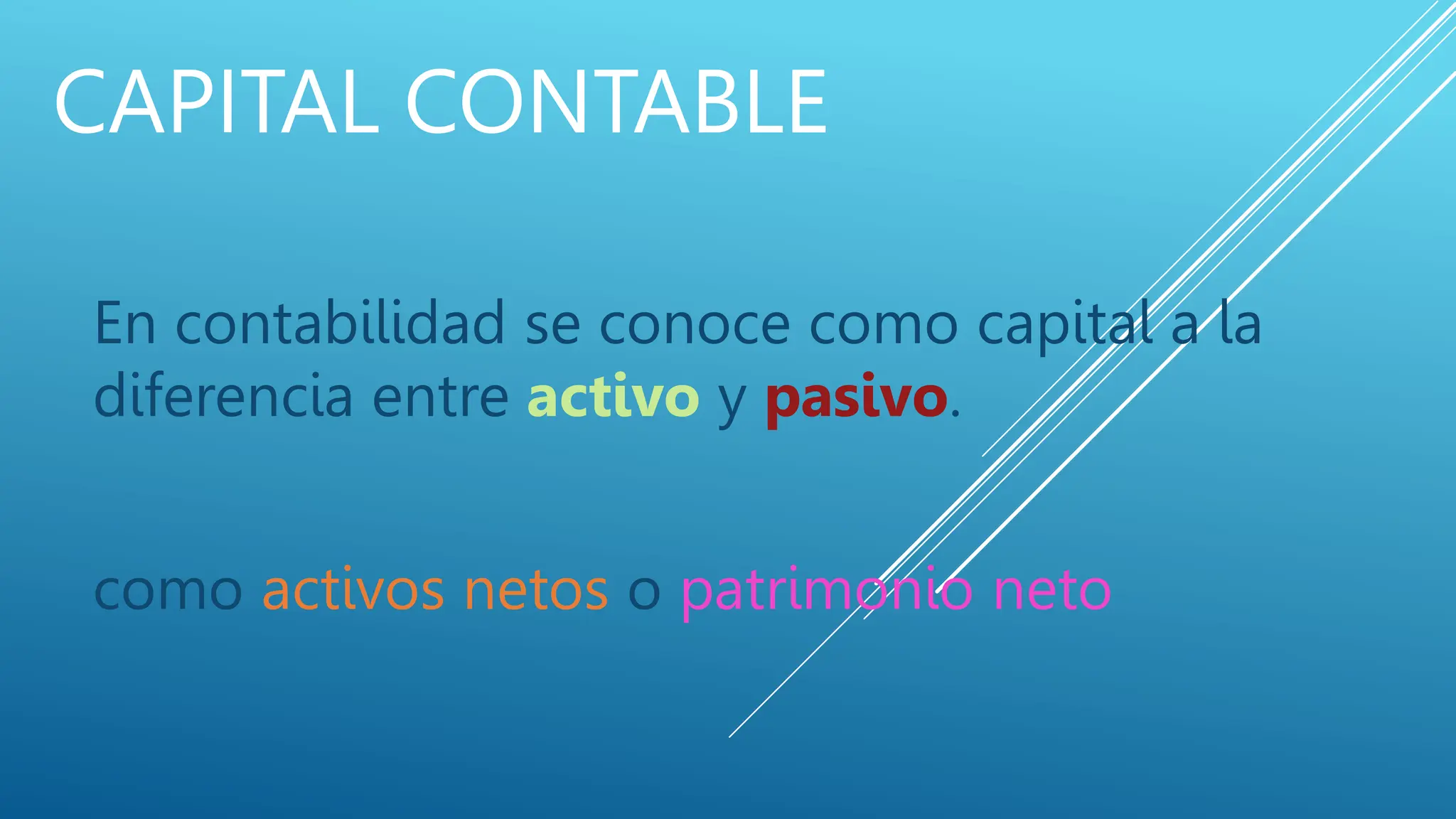 CAPITAL CONTABLE

En contabilidad se conoce como capital a la diferencia entre activo y pasivo.

como activos netos o patrimonio neto